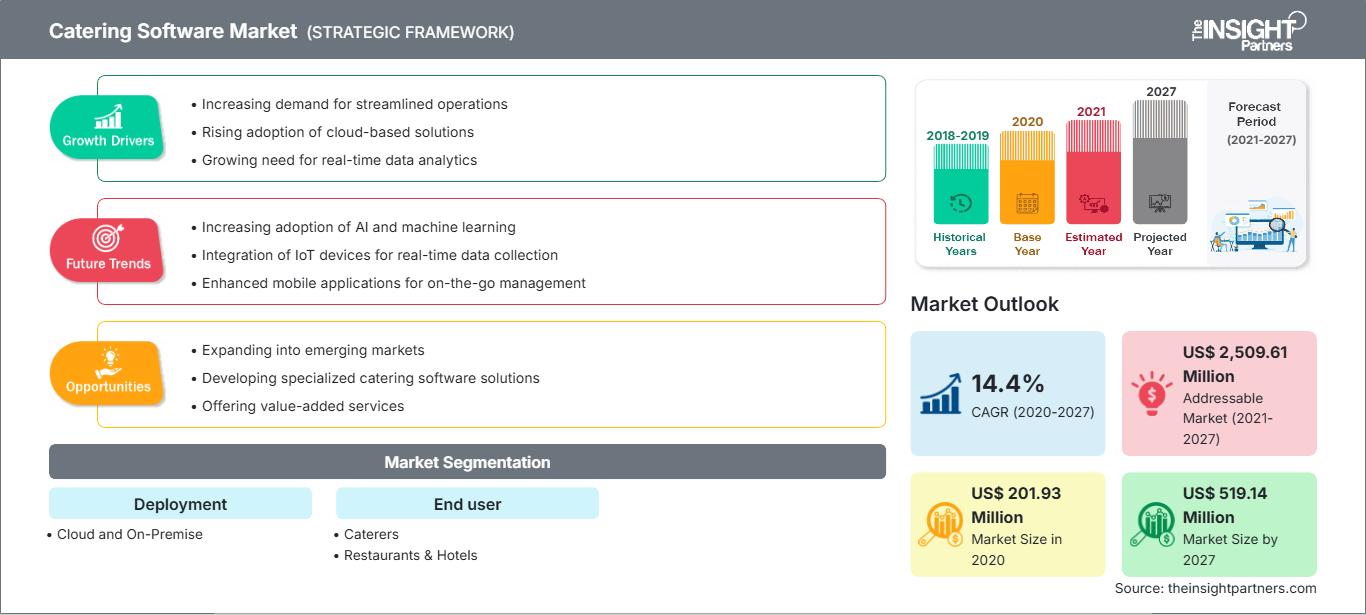 Catering Software Market (STRATEGIC FRAMEWORK)

The INSIGHT Partners

Growth Drivers
• Increasing demand for streamlined operations
• Rising adoption of cloud-based solutions
• Growing need for real-time data analytics

Future Trends
• Increasing adoption of AI and machine learning
• Integration of IoT devices for real-time data collection
• Enhanced mobile applications for on-the-go management

Opportunities
• Expanding into emerging markets
• Developing specialized catering software solutions
• Offering value-added services

Market Segmentation

Deployment
• Cloud and On-Premise

End user
• Caterers
• Restaurants & Hotels

2018-2019 Historical Years
2020 Base Year
2021 Estimated Year
2027 Projected Year
Forecast Period (2021-2027)

Market Outlook

14.4% CAGR (2020-2027)

US$ 2,509.61 Million Addressable Market (2021-2027)

US$ 201.93 Million Market Size in 2020

US$ 519.14 Million Market Size by 2027

Source: theinsightpartners.com